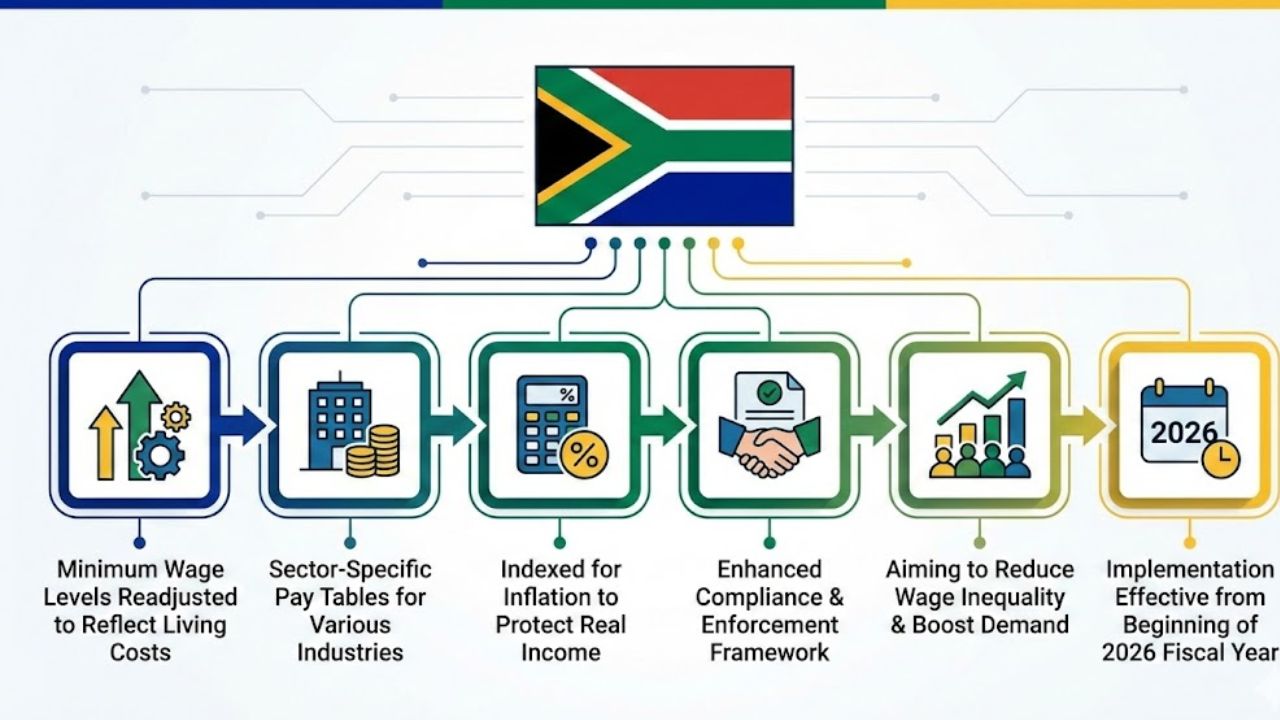 %

%

2026

Minimum Wage Levels Readjusted to Reflect Living Costs

Sector-Specific Pay Tables for Various Industries

Indexed for Inflation to Protect Real Income

Enhanced Compliance & Enforcement Framework

Aiming to Reduce Wage Inequality & Boost Demand

Implementation Effective from Beginning of 2026 Fiscal Year